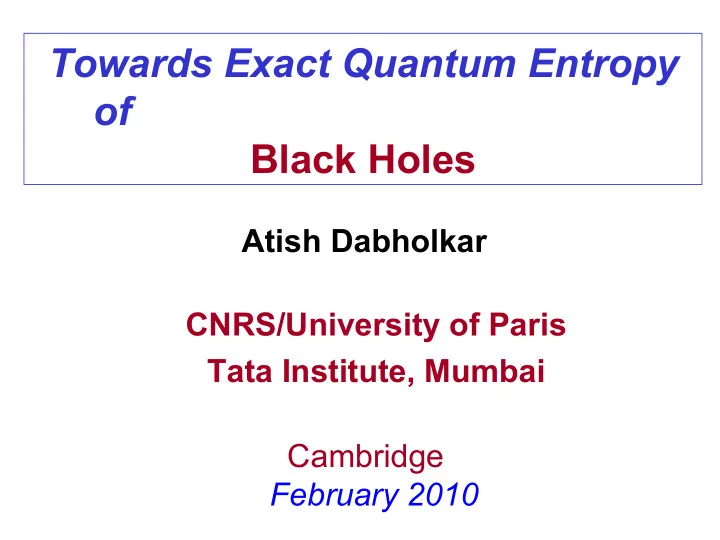 Towards Exact Quantum Entropy of

Black Holes

Atish Dabholkar

CNRS/University of Paris
Tata Institute, Mumbai

Cambridge
February 2010